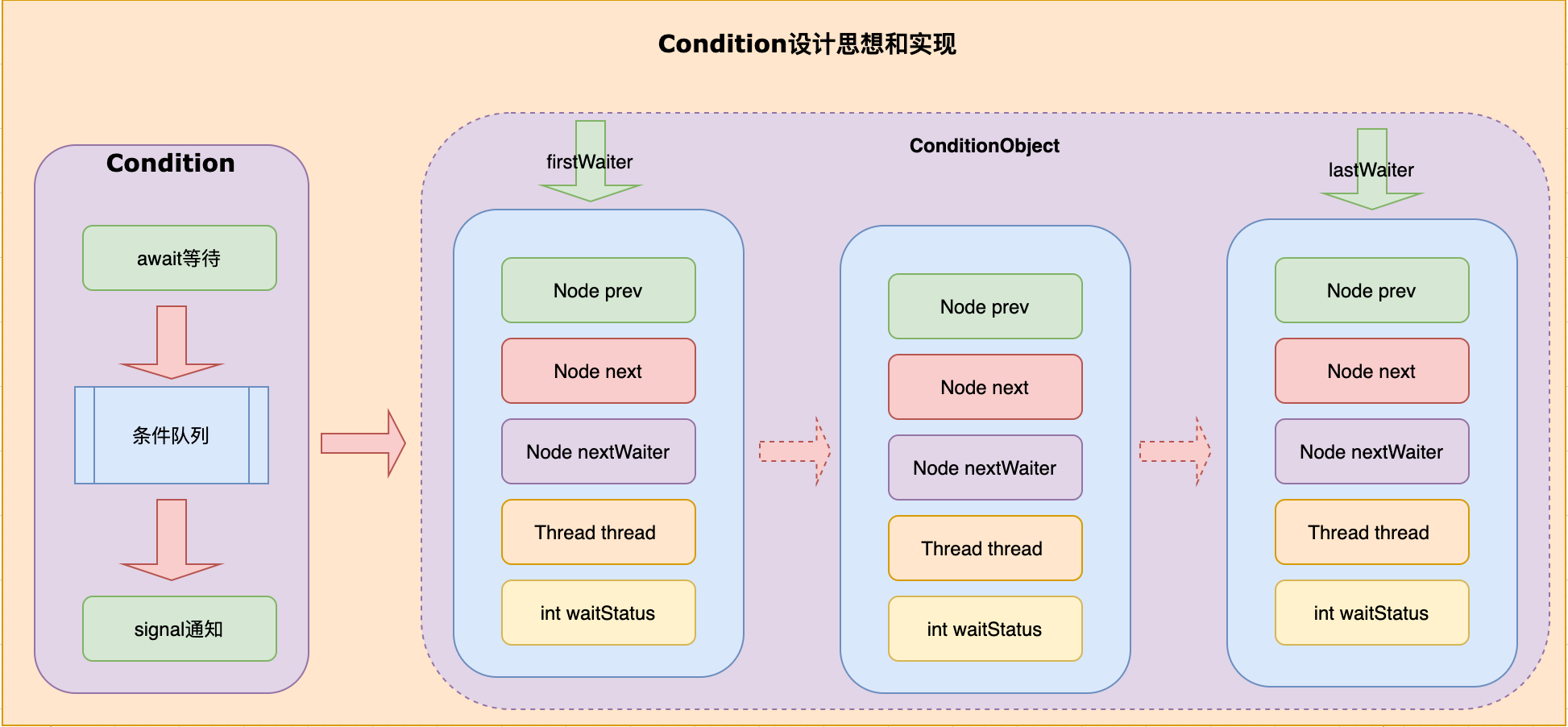 Condition设计思想和实现

Condition

await等待

条件队列

signal通知

ConditionObject

firstWaiter

Node prev

Node next

Node nextWaiter

Thread thread

int waitStatus

Node prev

Node next

Node nextWaiter

Thread thread

int waitStatus

lastWaiter

Node prev

Node next

Node nextWaiter

Thread thread

int waitStatus